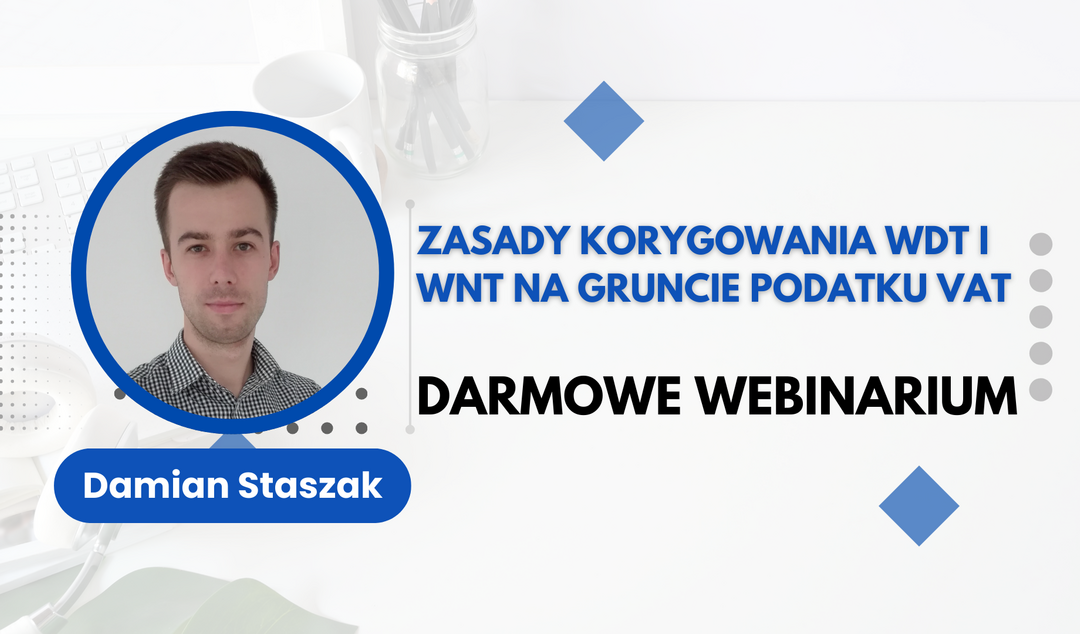 ZASADY KORYGOWANIA WDT I WNT NA GRUNCIE PODATKU VAT

DARMOWE WEBINARIUM

Damian Staszak